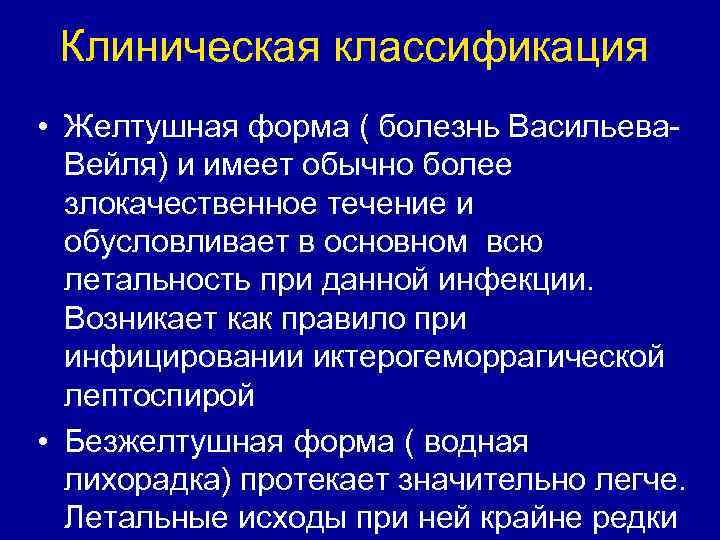 Клиническая классификация

• Желтушная форма ( болезнь Васильева-Вейля) и имеет обычно более злокачественное течение и обусловливает в основном всю летальность при данной инфекции. Возникает как правило при инфицировании иктерогеморрагической лептоспирой

• Безжелтушная форма ( водная лихорадка) протекает значительно легче. Летальные исходы при ней крайне редки